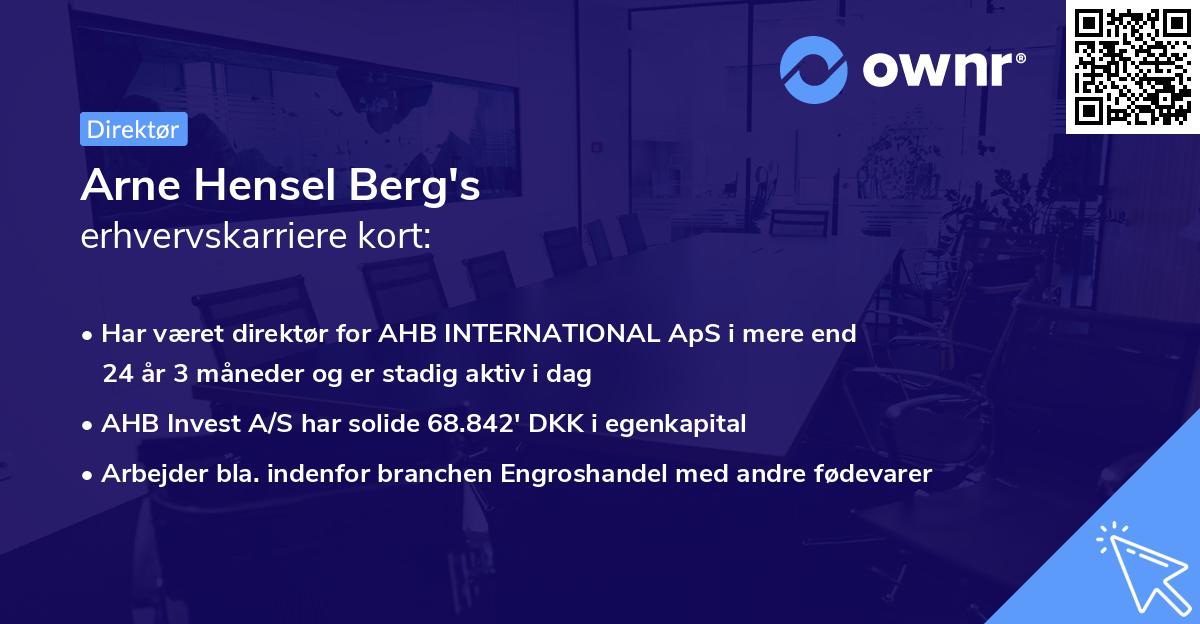 ownr®

Direktør

Arne Hensel Berg's
erhvervskarriere kort:

• Har været direktør for AHB INTERNATIONAL ApS i mere end 24 år 3 måneder og er stadig aktiv i dag

• AHB Invest A/S har solide 68.842' DKK i egenkapital

• Arbejder bla. indenfor branchen Engroshandel med andre fødevarer